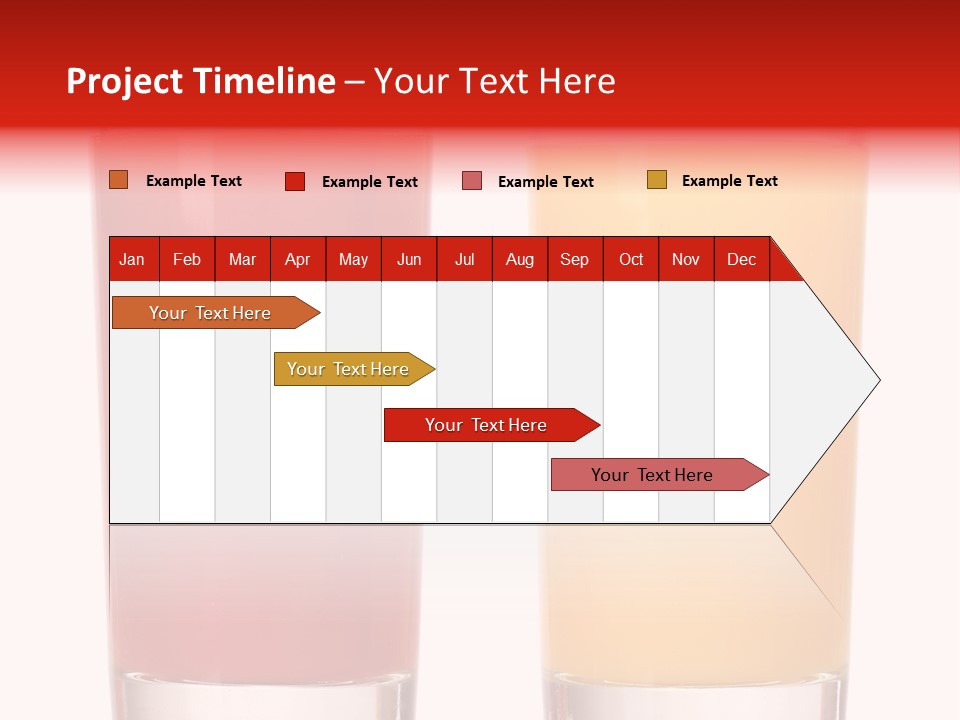 Project Timeline – Your Text Here

Example Text
Example Text
Example Text
Example Text

| Jan | Feb | Mar | Apr | May | Jun | Jul | Aug | Sep | Oct | Nov | Dec |
|---|---|---|---|---|---|---|---|---|---|---|---|

Your Text Here

Your Text Here

Your Text Here

Your Text Here